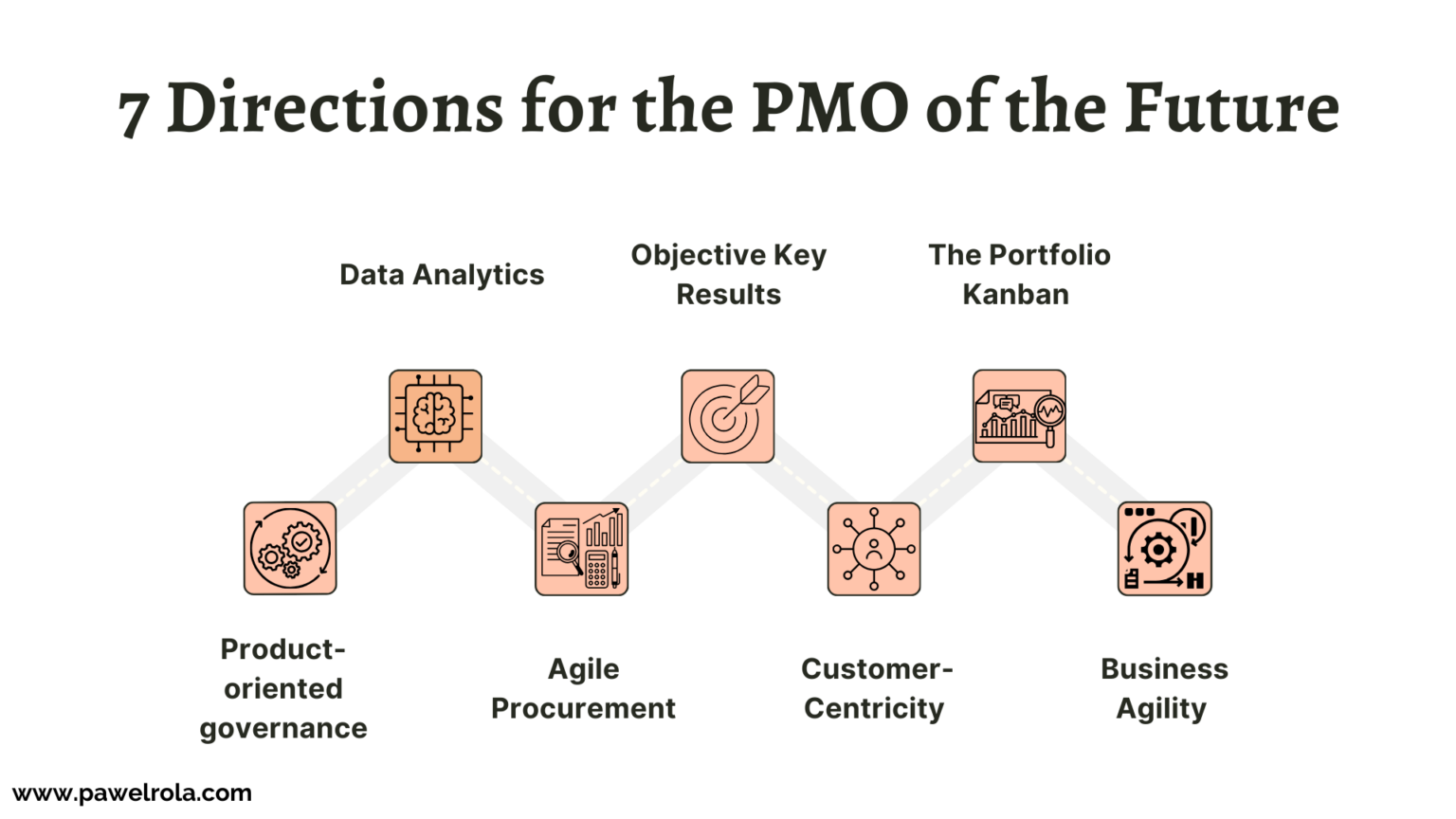 7 Directions for the PMO of the Future

Data Analytics

Objective Key Results

The Portfolio Kanban

Product-oriented governance

Agile Procurement

Customer-Centricity

Business Agility

www.pawelrola.com